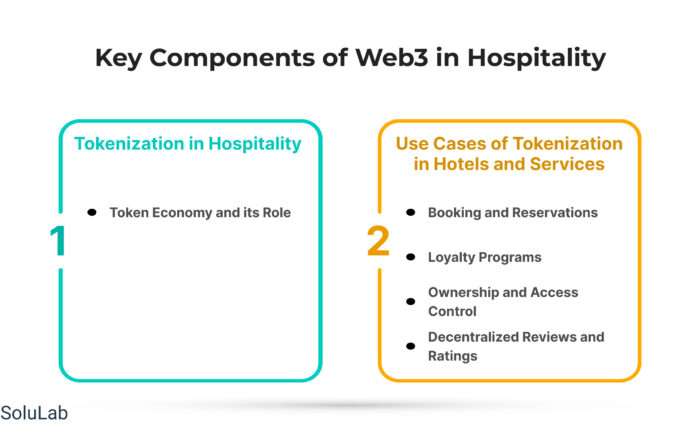 Key Components of Web3 in Hospitality

1

Tokenization in Hospitality

- Token Economy and its Role

2

Use Cases of Tokenization in Hotels and Services

- Booking and Reservations
- Loyalty Programs
- Ownership and Access Control
- Decentralized Reviews and Ratings

SoluLab